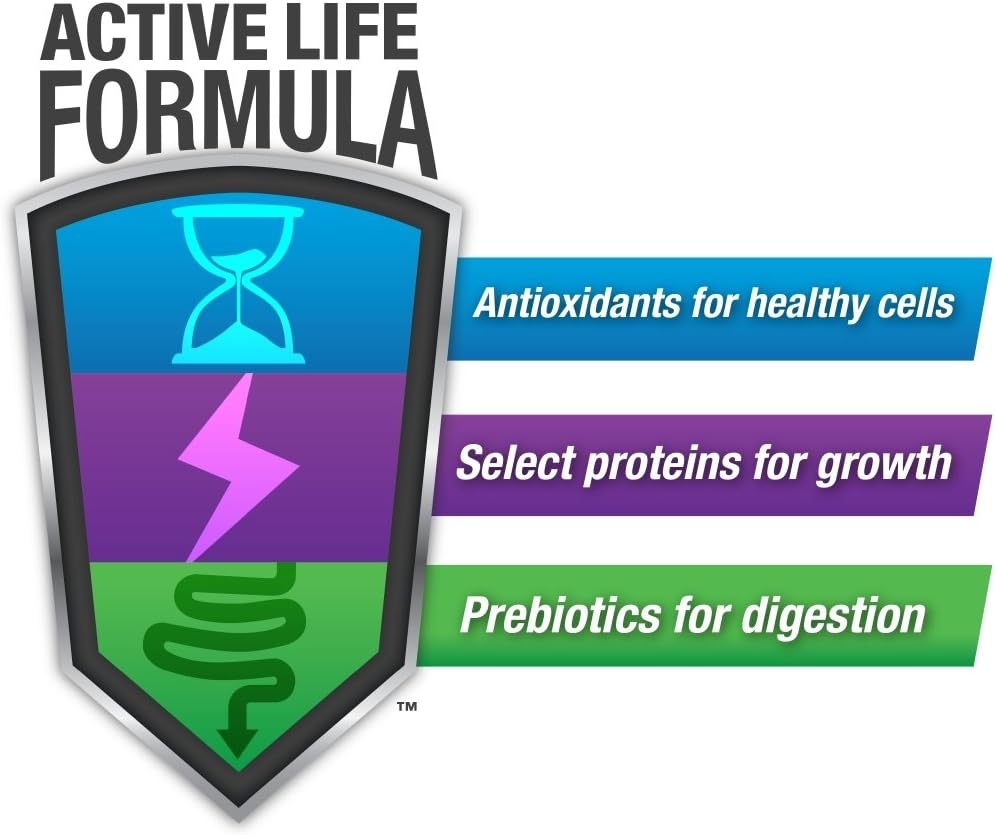 ACTIVE LIFE FORMULA

Antioxidants for healthy cells

Select proteins for growth

Prebiotics for digestion

™